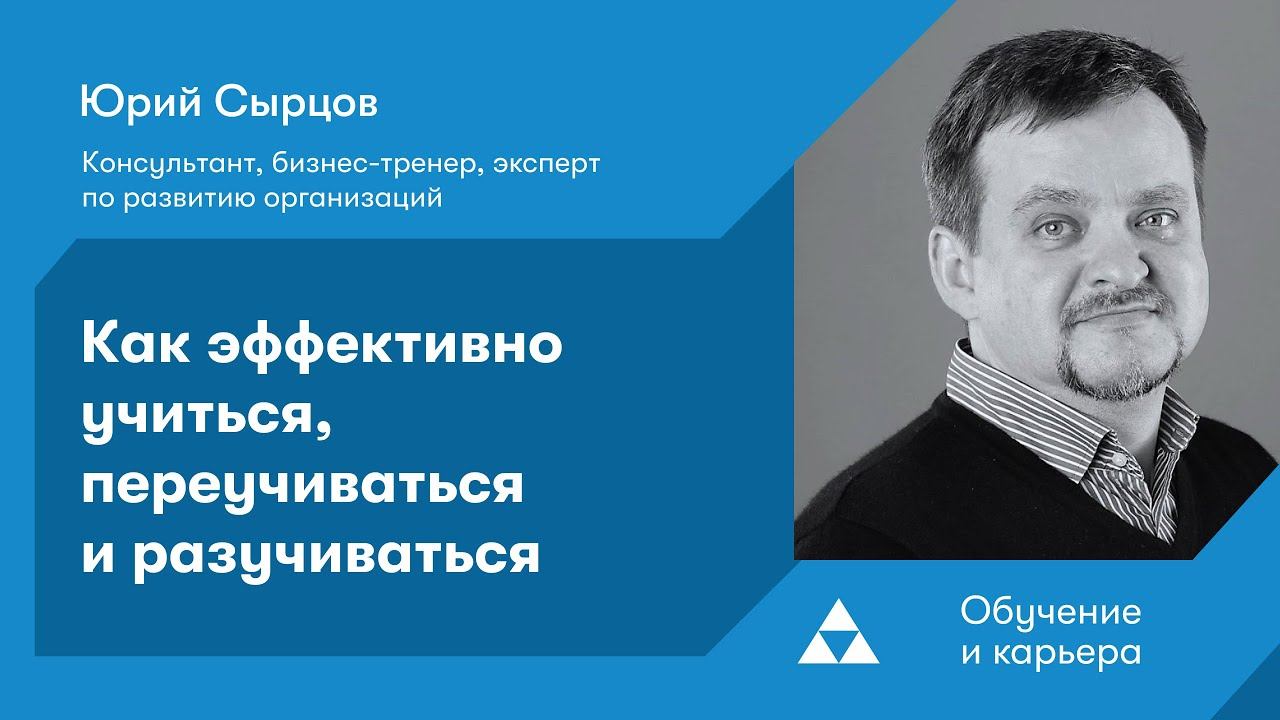 Юрий Сырцов

Консультант, бизнес-тренер, эксперт по развитию организаций

Как эффективно учиться, переучиваться и разучиваться

Обучение и карьера